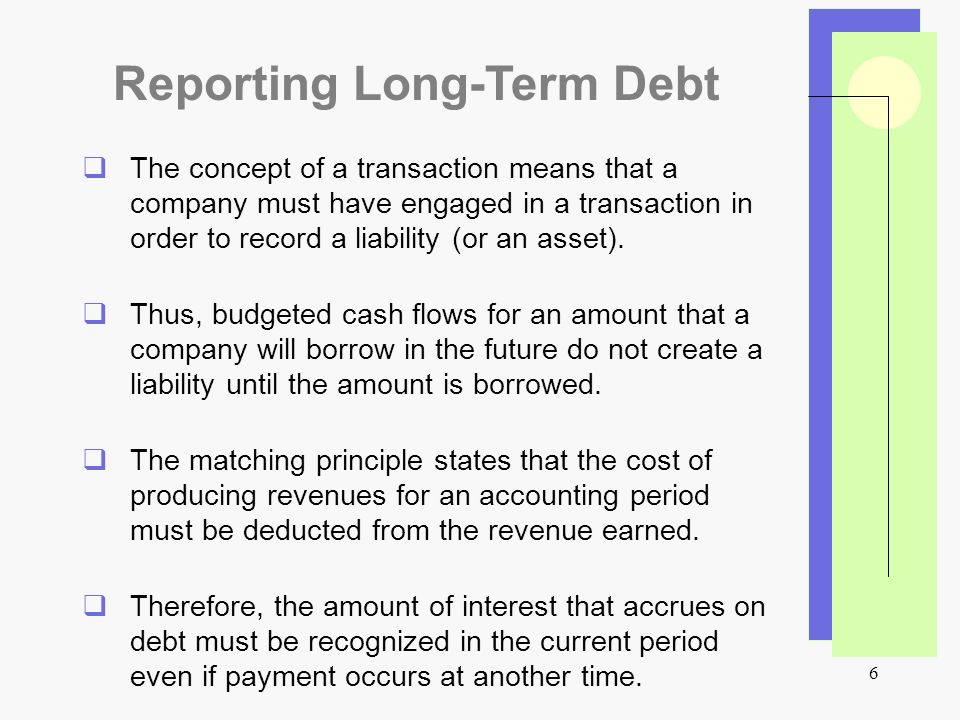 Reporting Long-Term Debt

❑ The concept of a transaction means that a company must have engaged in a transaction in order to record a liability (or an asset).

❑ Thus, budgeted cash flows for an amount that a company will borrow in the future do not create a liability until the amount is borrowed.

❑ The matching principle states that the cost of producing revenues for an accounting period must be deducted from the revenue earned.

❑ Therefore, the amount of interest that accrues on debt must be recognized in the current period even if payment occurs at another time.

6